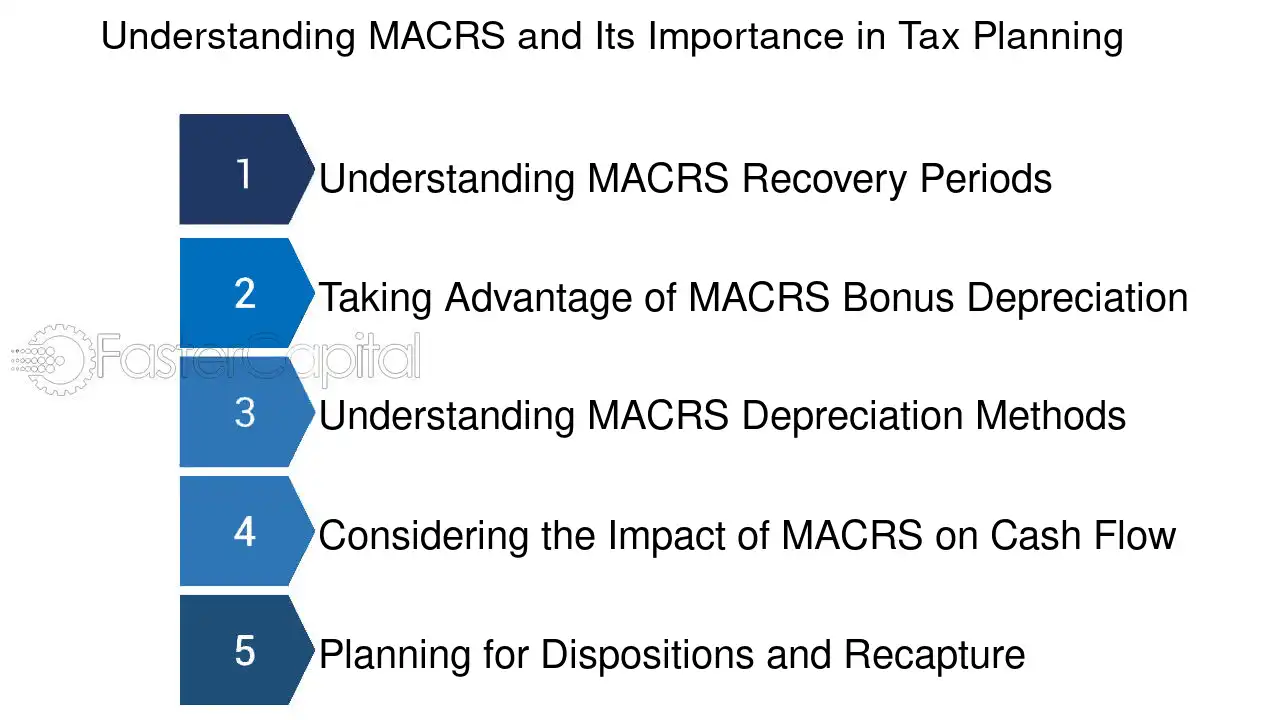 Understanding MACRS and Its Importance in Tax Planning

1 Understanding MACRS Recovery Periods

2 Taking Advantage of MACRS Bonus Depreciation

FasterCapital

3 Understanding MACRS Depreciation Methods

4 Considering the Impact of MACRS on Cash Flow

5 Planning for Dispositions and Recapture